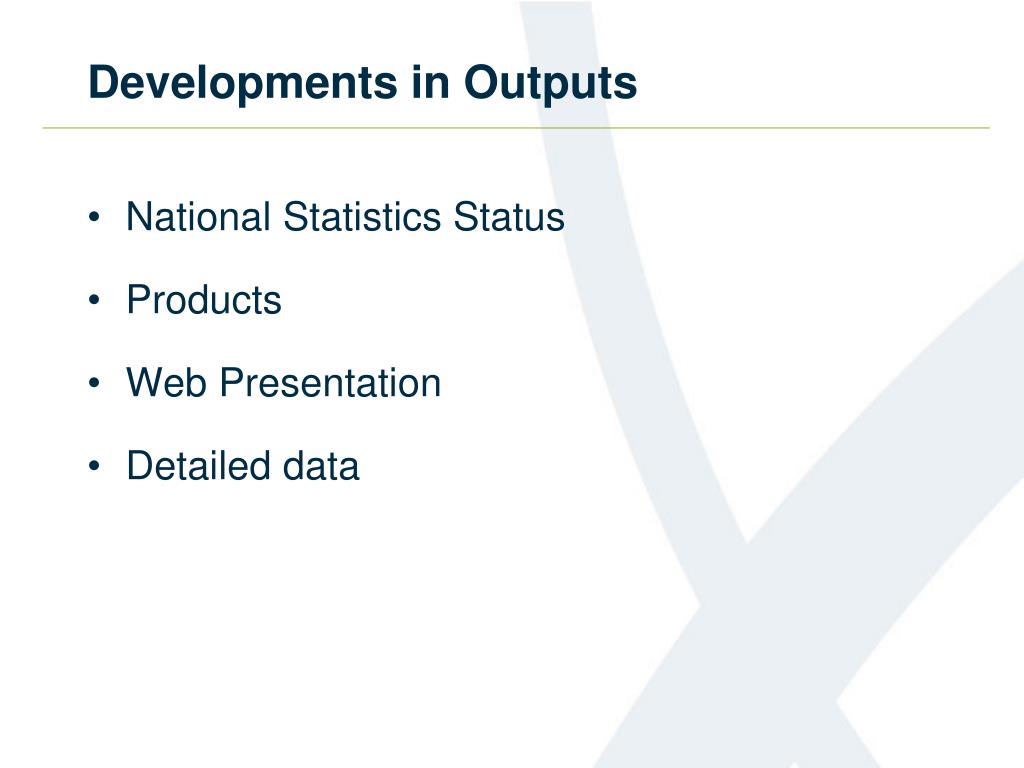 Developments in Outputs

• National Statistics Status
• Products
• Web Presentation
• Detailed data